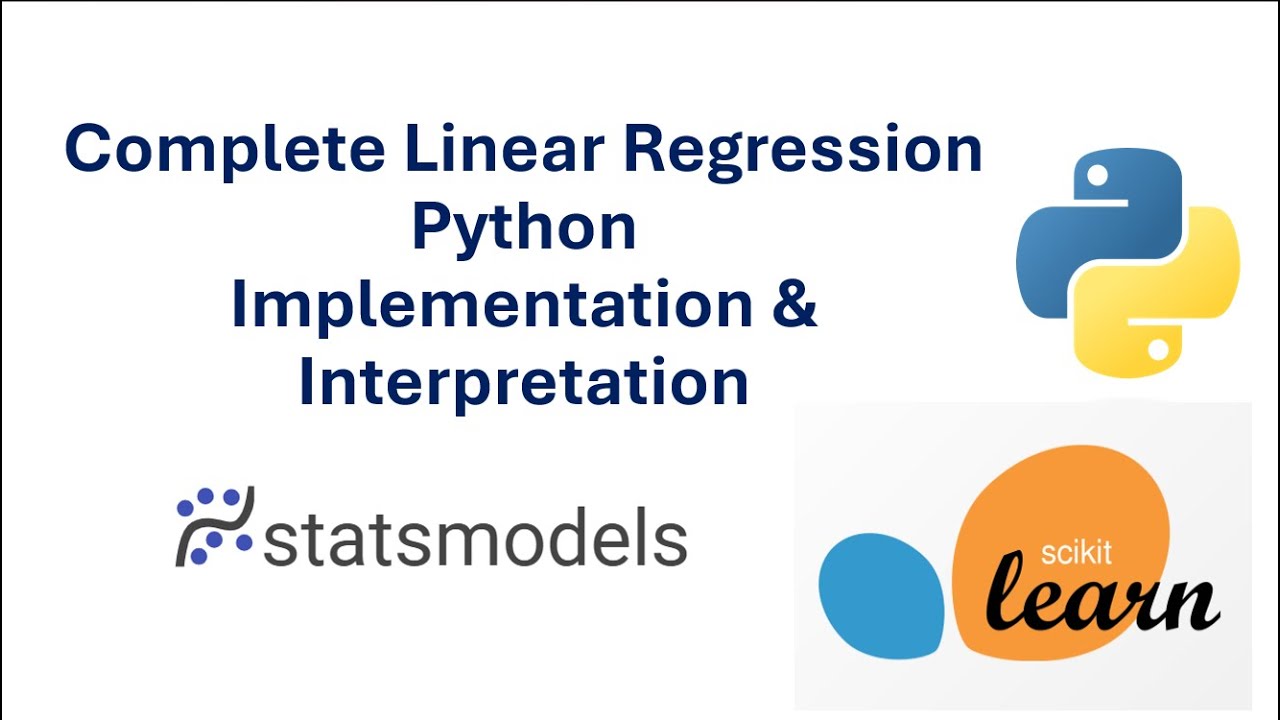 Complete Linear Regression
Python
Implementation &
Interpretation

statsmodels

scikit
learn